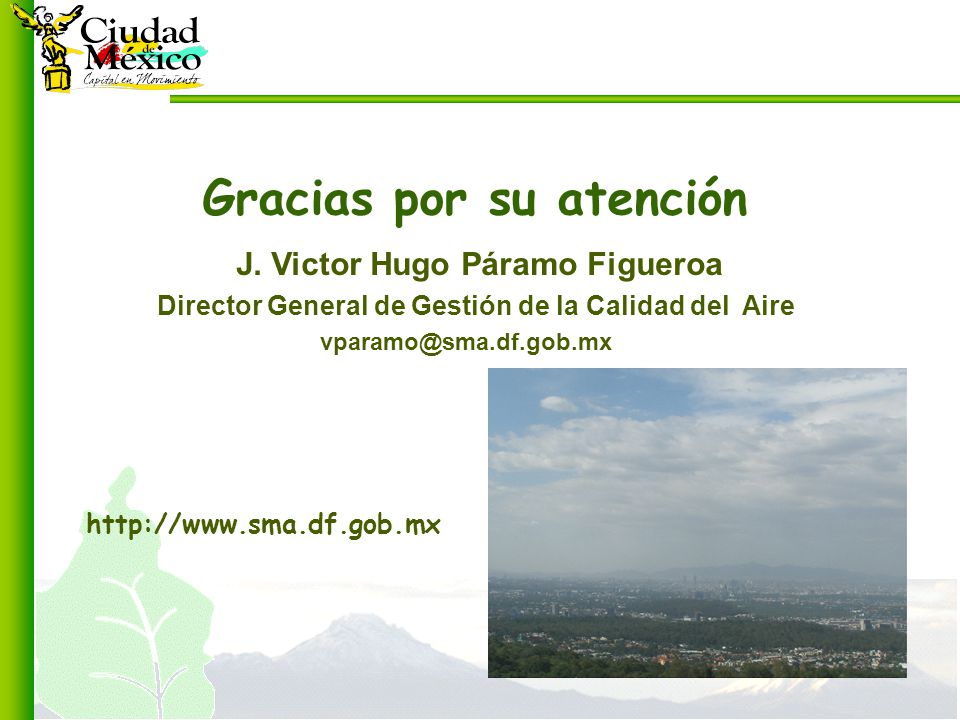 Ciudad de México
Capital en Movimiento

Gracias por su atención

J. Victor Hugo Páramo Figueroa

Director General de Gestión de la Calidad del Aire

vparamo@sma.df.gob.mx

http://www.sma.df.gob.mx